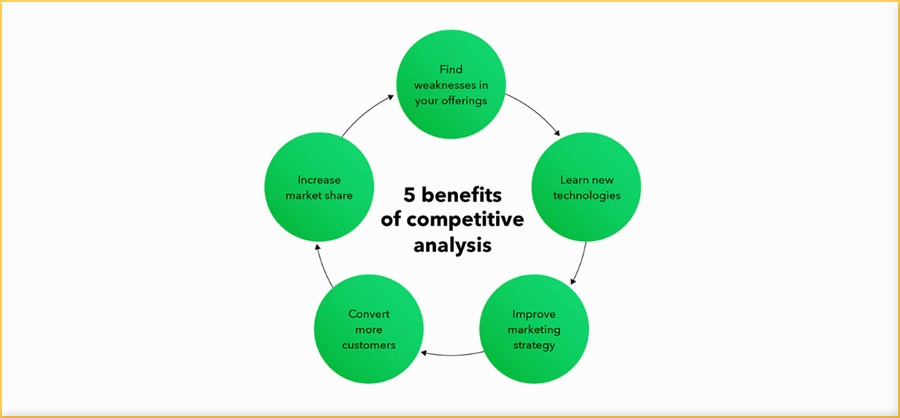 5 benefits of competitive analysis

Find weaknesses in your offerings

Learn new technologies

Improve marketing strategy

Convert more customers

Increase market share